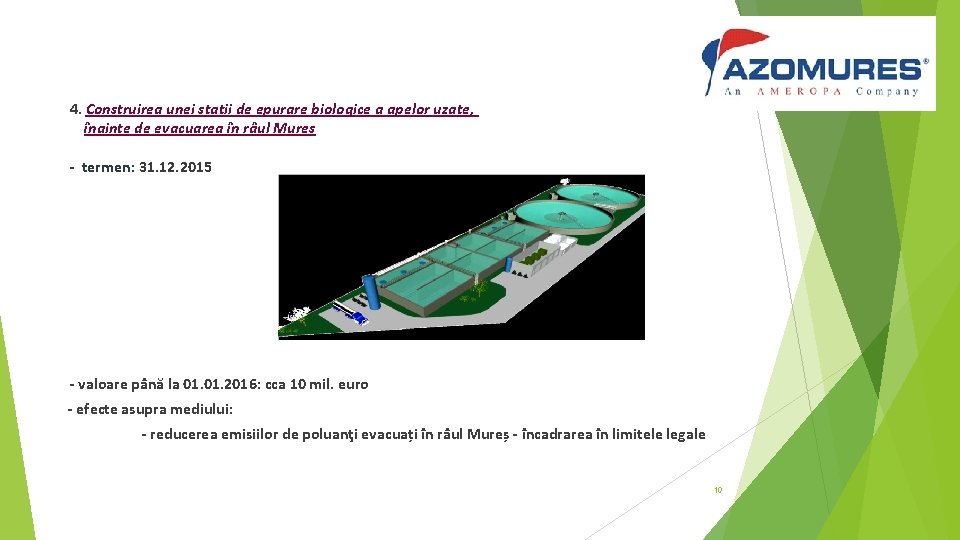 AZOMURES®
An AMEROPA Company

4. Construirea unei statii de epurare biologice a apelor uzate, înainte de evacuarea în râul Mures

- termen: 31.12.2015

- valoare până la 01.01.2016: cca 10 mil. euro
- efecte asupra mediului:
- reducerea emisiilor de poluanţi evacuați în râul Mureș - încadrarea în limitele legale

10